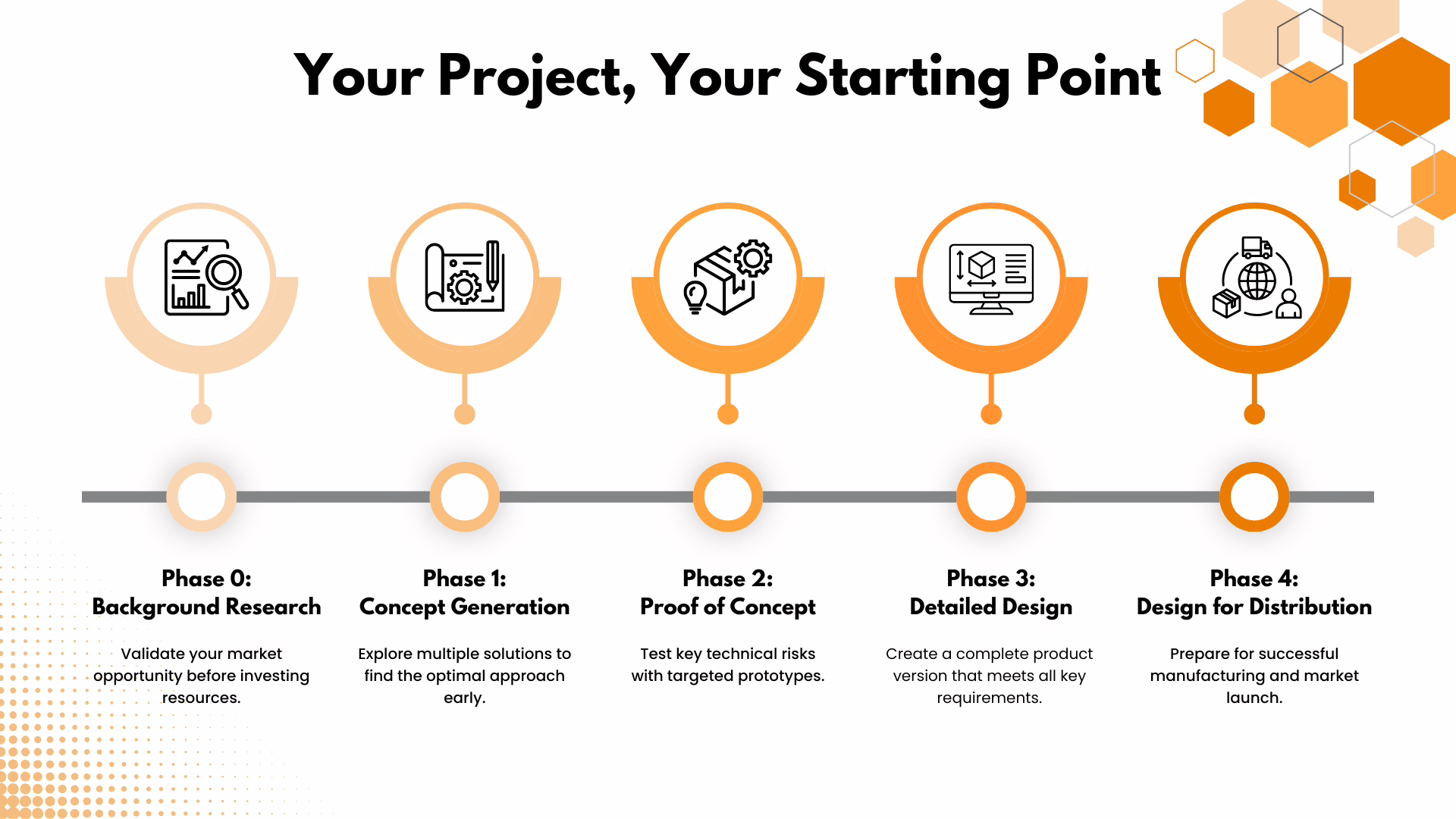 Your Project, Your Starting Point

Phase 0:
Background Research

Validate your market opportunity before investing resources.

Phase 1:
Concept Generation

Explore multiple solutions to find the optimal approach early.

Phase 2:
Proof of Concept

Test key technical risks with targeted prototypes.

Phase 3:
Detailed Design

Create a complete product version that meets all key requirements.

Phase 4:
Design for Distribution

Prepare for successful manufacturing and market launch.